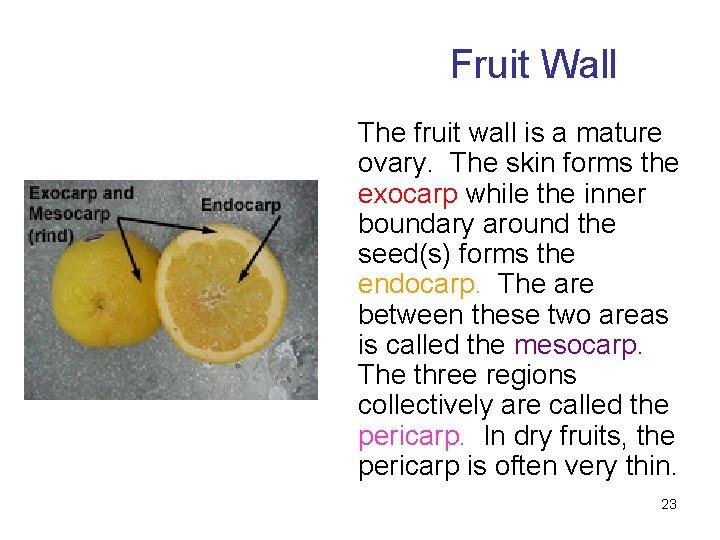 Fruit Wall

Exocarp and Mesocarp (rind)

Endocarp

The fruit wall is a mature ovary. The skin forms the exocarp while the inner boundary around the seed(s) forms the endocarp. The are between these two areas is called the mesocarp. The three regions collectively are called the pericarp. In dry fruits, the pericarp is often very thin.

23